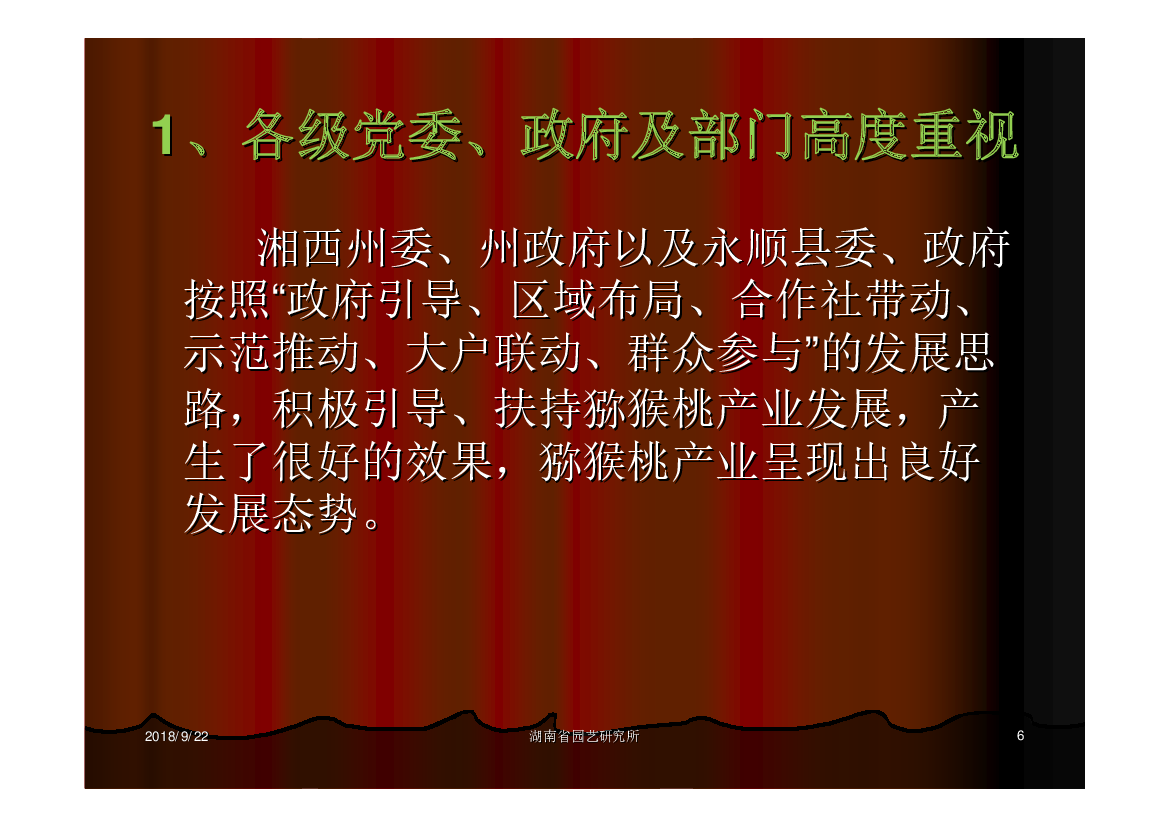 1、各级党委、政府及部门高度重视

湘西州委、州政府以及永顺县委、政府按照“政府引导、区域布局、合作社带动、示范推动、大户联动、群众参与”的发展思路，积极引导、扶持猕猴桃产业发展，产生了很好的效果，猕猴桃产业呈现出良好发展态势。

2018/9/22 湖南省园艺研究所 6